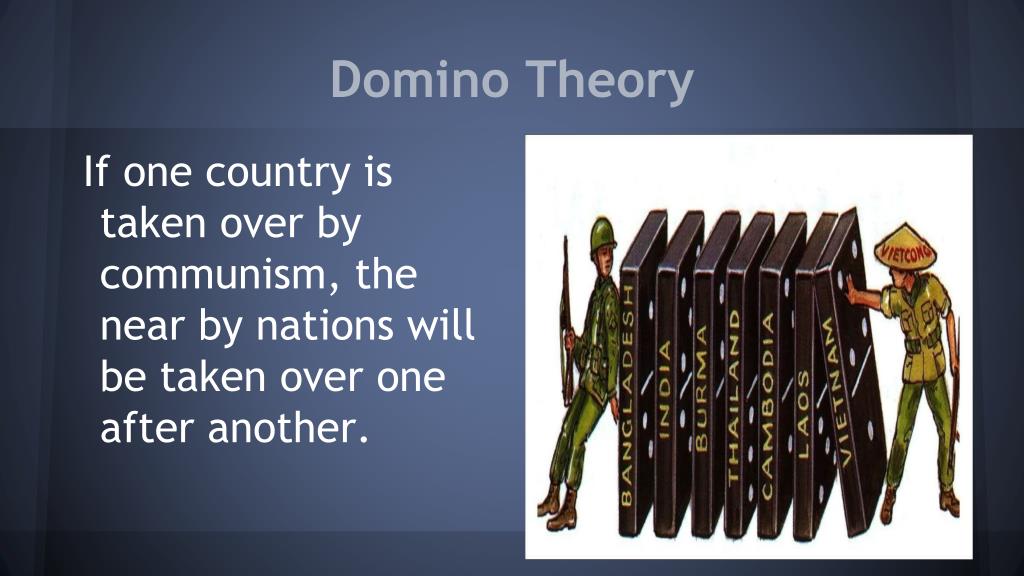 Domino Theory

If one country is taken over by communism, the near by nations will be taken over one after another.

BANGLADESH
INDIA
BURMA
THAILAND
CAMBODIA
LAOS
VIETNAM
VIETCONG